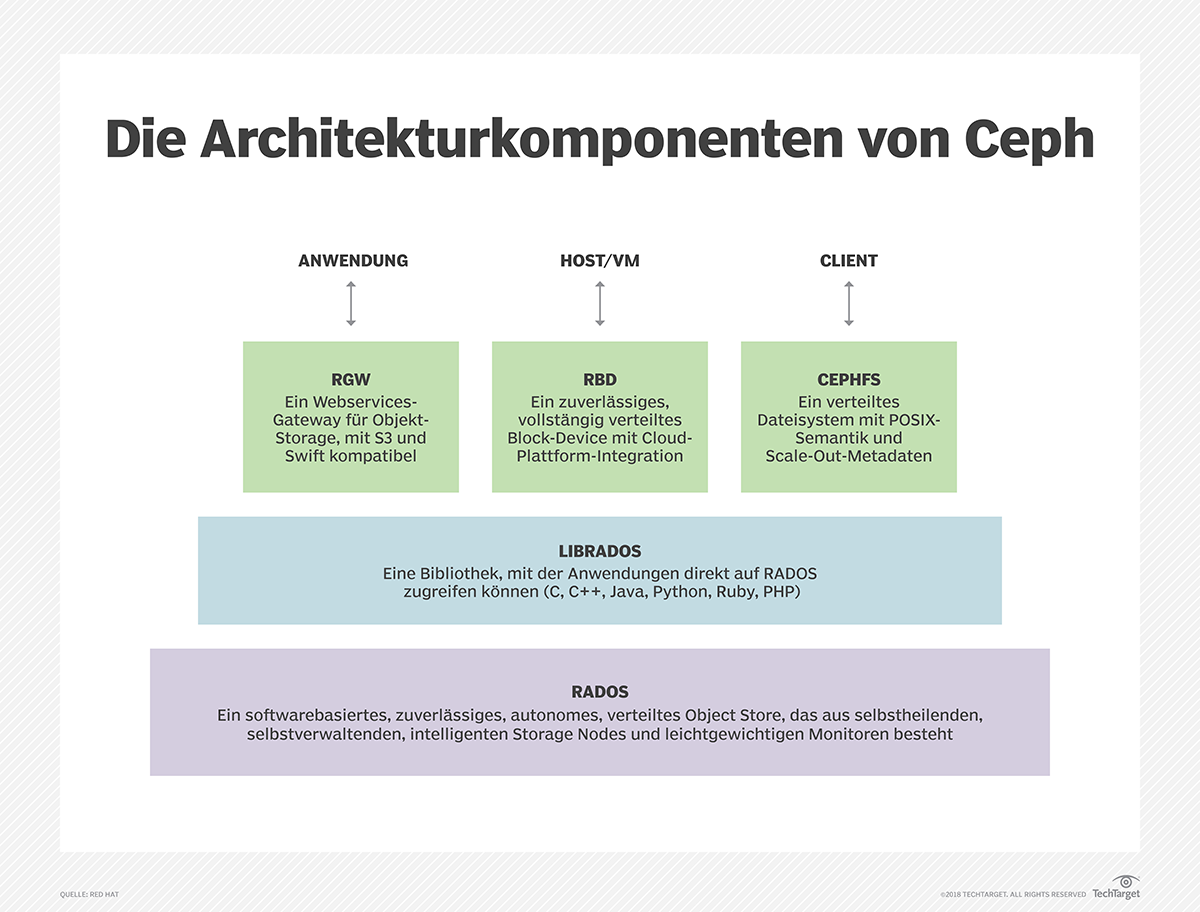 Die Architekturkomponenten von Ceph

ANWENDUNG

HOST/VM

CLIENT

RGW
Ein Webservices-Gateway für Objekt-Storage, mit S3 und Swift kompatibel

RBD
Ein zuverlässiges, vollstängig verteiltes Block-Device mit Cloud-Plattform-Integration

CEPHFS
Ein verteiltes Dateisystem mit POSIX-Semantik und Scale-Out-Metadaten

LIBRADOS
Eine Bibliothek, mit der Anwendungen direkt auf RADOS zugreifen können (C, C++, Java, Python, Ruby, PHP)

RADOS
Ein softwarebasiertes, zuverlässiges, autonomes, verteiltes Object Store, das aus selbstheilenden, selbstverwaltenden, intelligenten Storage Nodes und leichtgewichtigen Monitoren besteht

QUELLE: RED HAT

©2018 TECHTARGET. ALL RIGHTS RESERVED TechTarget